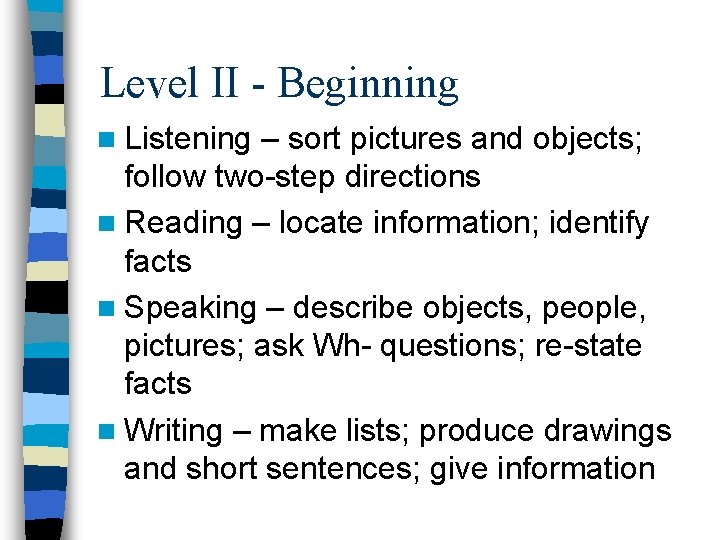 Level II - Beginning

- Listening – sort pictures and objects; follow two-step directions
- Reading – locate information; identify facts
- Speaking – describe objects, people, pictures; ask Wh- questions; re-state facts
- Writing – make lists; produce drawings and short sentences; give information